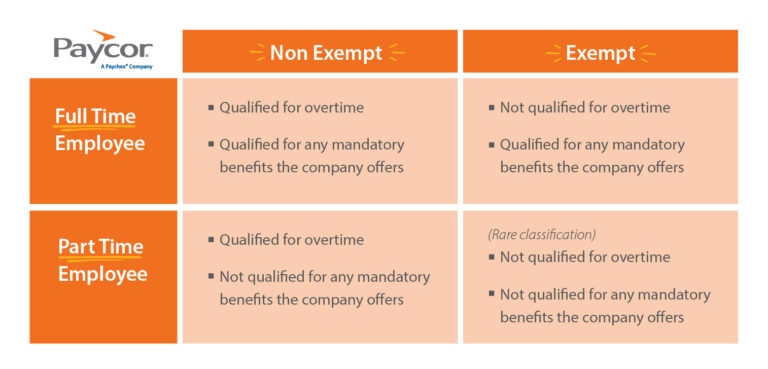 | Paycor A Paychex® Company | Non Exempt | Exempt |
|---|---|---|
| Full Time Employee | ▪ Qualified for overtime ▪ Qualified for any mandatory benefits the company offers | ▪ Not qualified for overtime ▪ Qualified for any mandatory benefits the company offers |
| Part Time Employee | ▪ Qualified for overtime ▪ Not qualified for any mandatory benefits the company offers | (Rare classification) ▪ Not qualified for overtime ▪ Not qualified for any mandatory benefits the company offers |